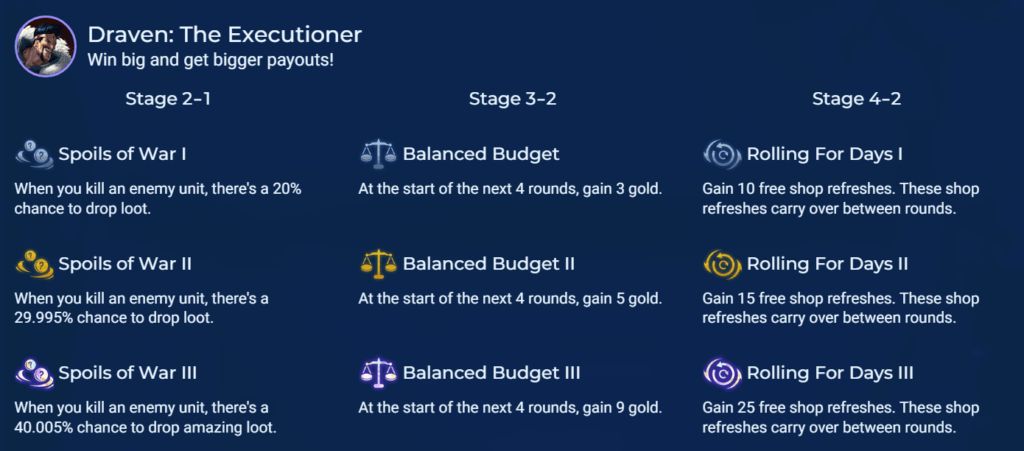 Draven: The Executioner
Win big and get bigger payouts!

Stage 2-1

Spoils of War I
When you kill an enemy unit, there's a 20% chance to drop loot.

Spoils of War II
When you kill an enemy unit, there's a 29.995% chance to drop loot.

Spoils of War III
When you kill an enemy unit, there's a 40.005% chance to drop amazing loot.

Stage 3-2

Balanced Budget
At the start of the next 4 rounds, gain 3 gold.

Balanced Budget II
At the start of the next 4 rounds, gain 5 gold.

Balanced Budget III
At the start of the next 4 rounds, gain 9 gold.

Stage 4-2

Rolling For Days I
Gain 10 free shop refreshes. These shop refreshes carry over between rounds.

Rolling For Days II
Gain 15 free shop refreshes. These shop refreshes carry over between rounds.

Rolling For Days III
Gain 25 free shop refreshes. These shop refreshes carry over between rounds.